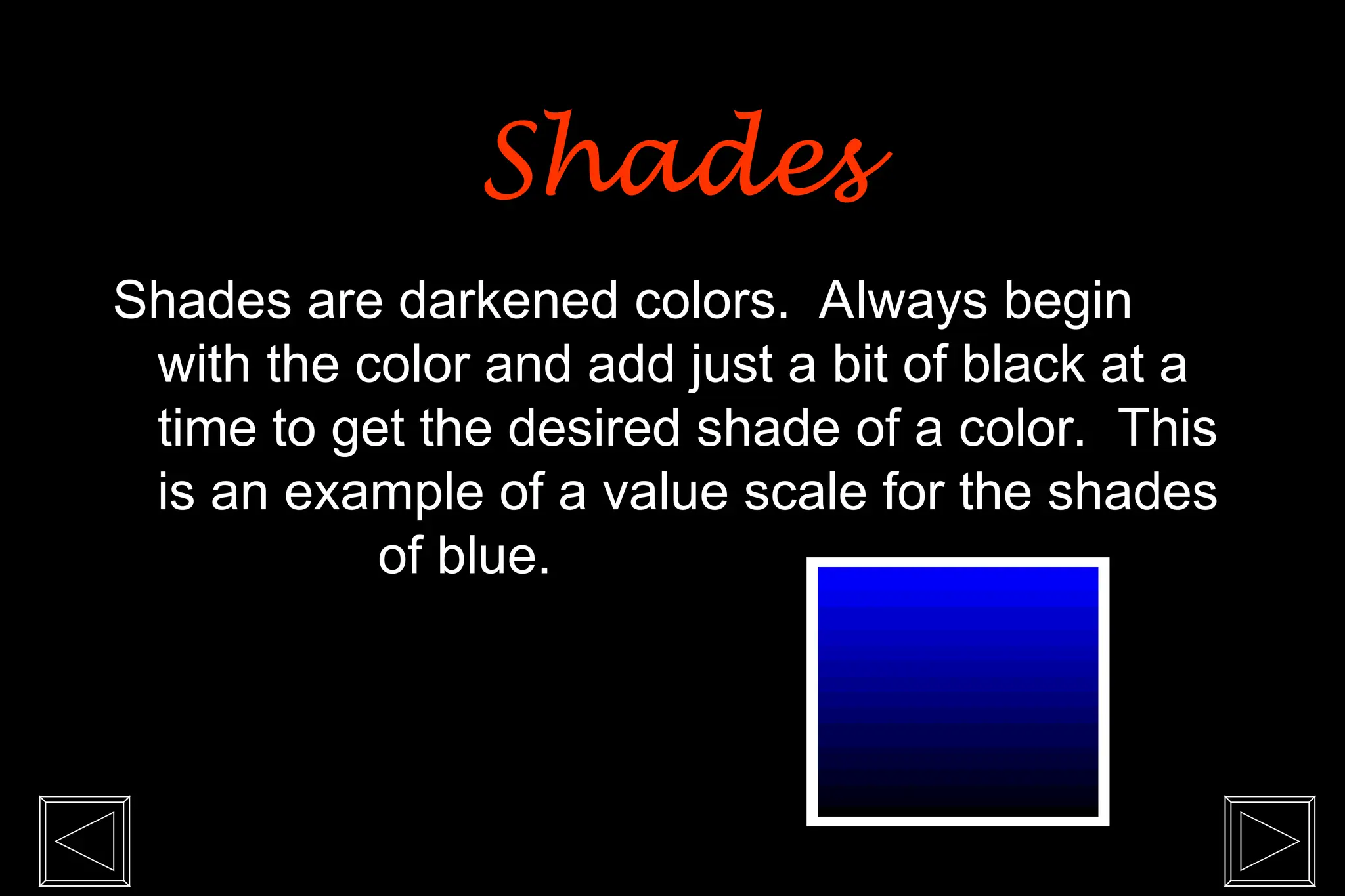 Shades

Shades are darkened colors. Always begin with the color and add just a bit of black at a time to get the desired shade of a color. This is an example of a value scale for the shades of blue.